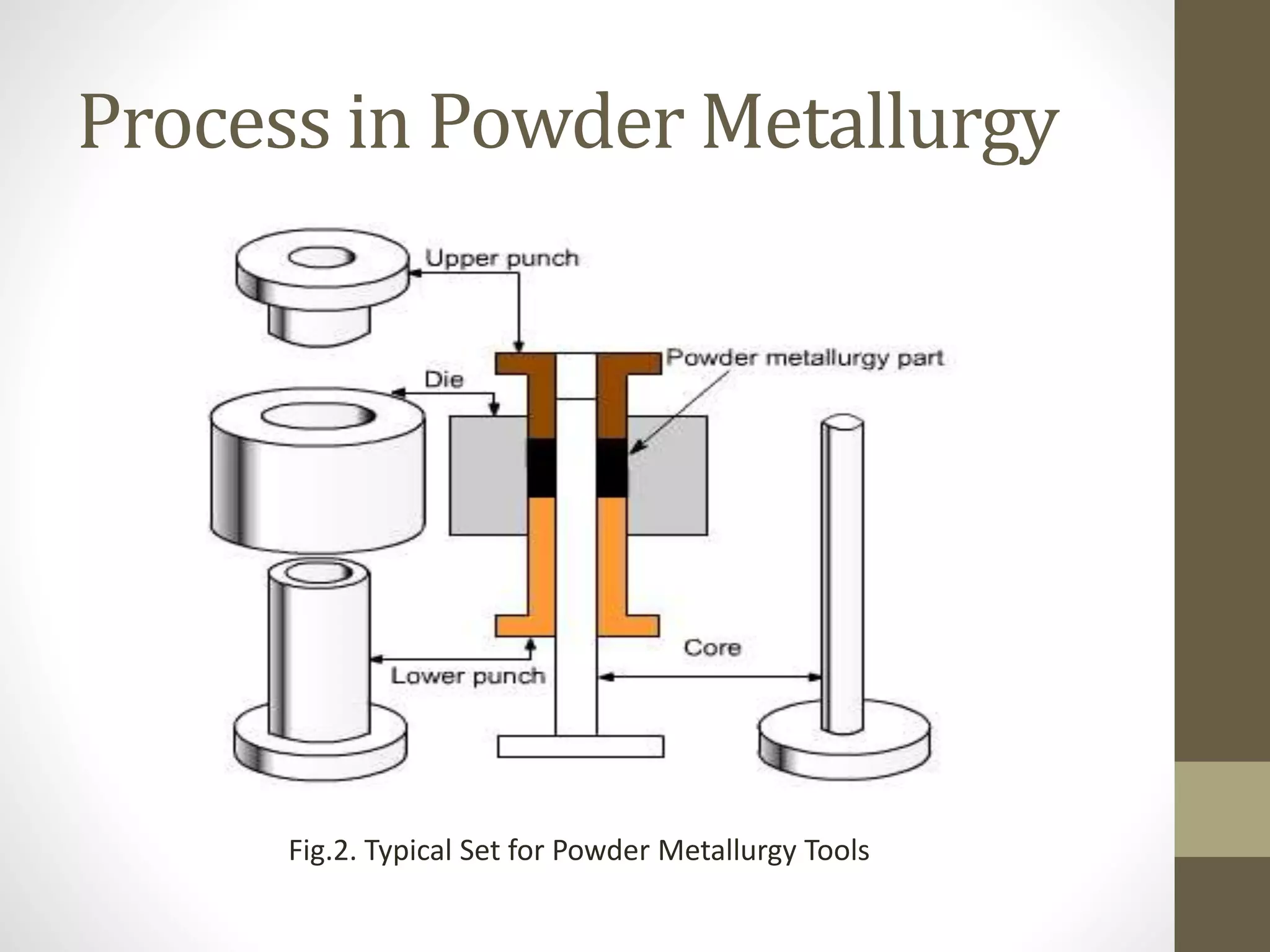 Process in Powder Metallurgy

Upper punch

Powder metallurgy part

Die

Core

Lower punch

Fig.2. Typical Set for Powder Metallurgy Tools